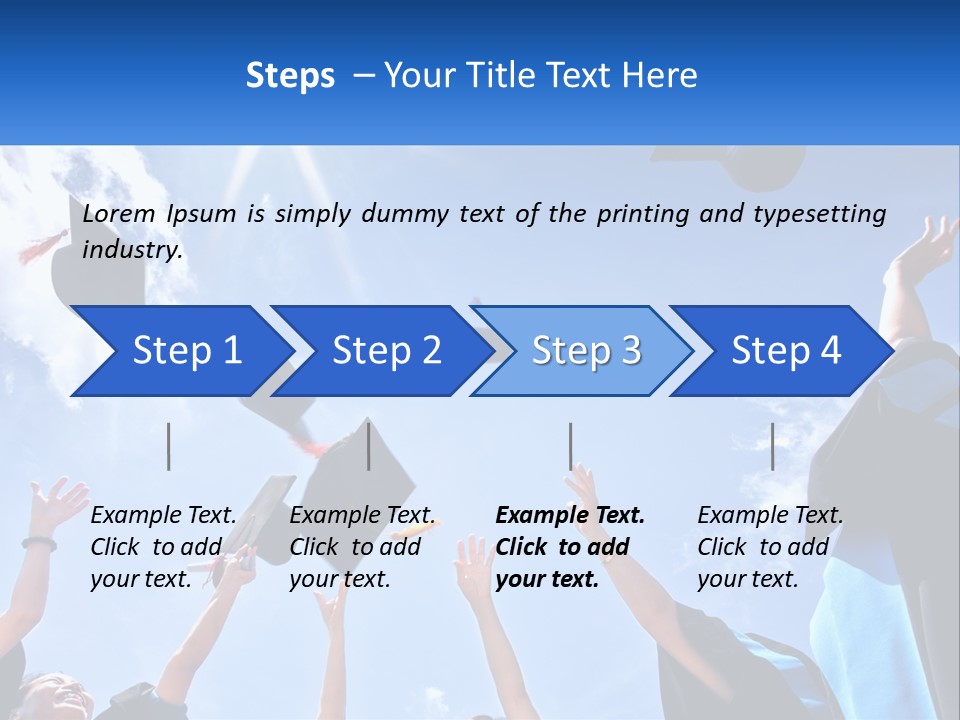 Steps – Your Title Text Here

Lorem Ipsum is simply dummy text of the printing and typesetting industry.

Step 1

Step 2

Step 3

Step 4

Example Text. Click to add your text.

Example Text. Click to add your text.

Example Text. Click to add your text.

Example Text. Click to add your text.